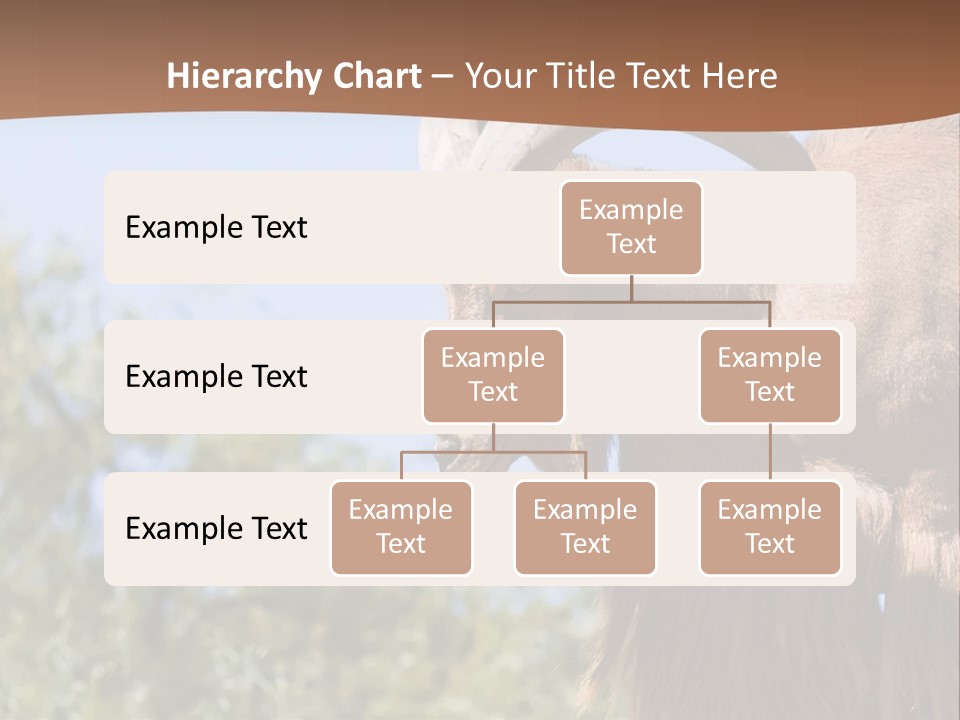 Hierarchy Chart – Your Title Text Here

Example Text

Example Text

Example Text

Example Text

Example Text

Example Text

Example Text

Example Text

Example Text